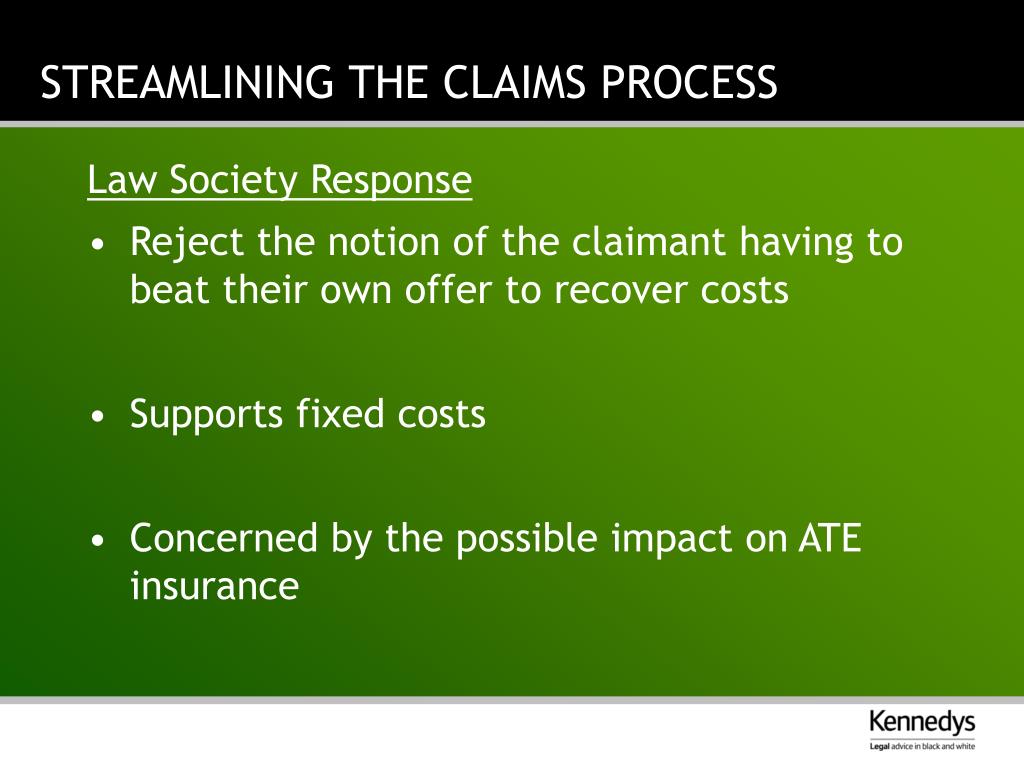 STREAMLINING THE CLAIMS PROCESS

Law Society Response

• Reject the notion of the claimant having to beat their own offer to recover costs

• Supports fixed costs

• Concerned by the possible impact on ATE insurance

Kennedys
Legal advice in black and white